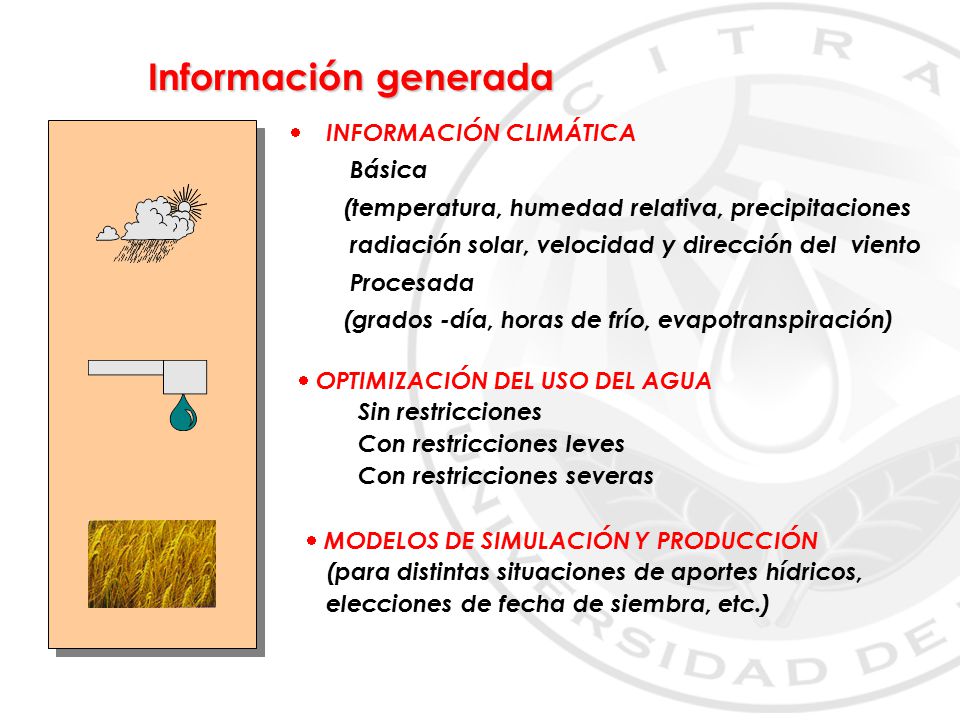 Información generada

• INFORMACIÓN CLIMÁTICA
Básica
(temperatura, humedad relativa, precipitaciones
radiación solar, velocidad y dirección del viento
Procesada
(grados -día, horas de frío, evapotranspiración)

• OPTIMIZACIÓN DEL USO DEL AGUA
Sin restricciones
Con restricciones leves
Con restricciones severas

• MODELOS DE SIMULACIÓN Y PRODUCCIÓN
(para distintas situaciones de aportes hídricos, elecciones de fecha de siembra, etc.)

CITRA

UNIVERSIDAD DE